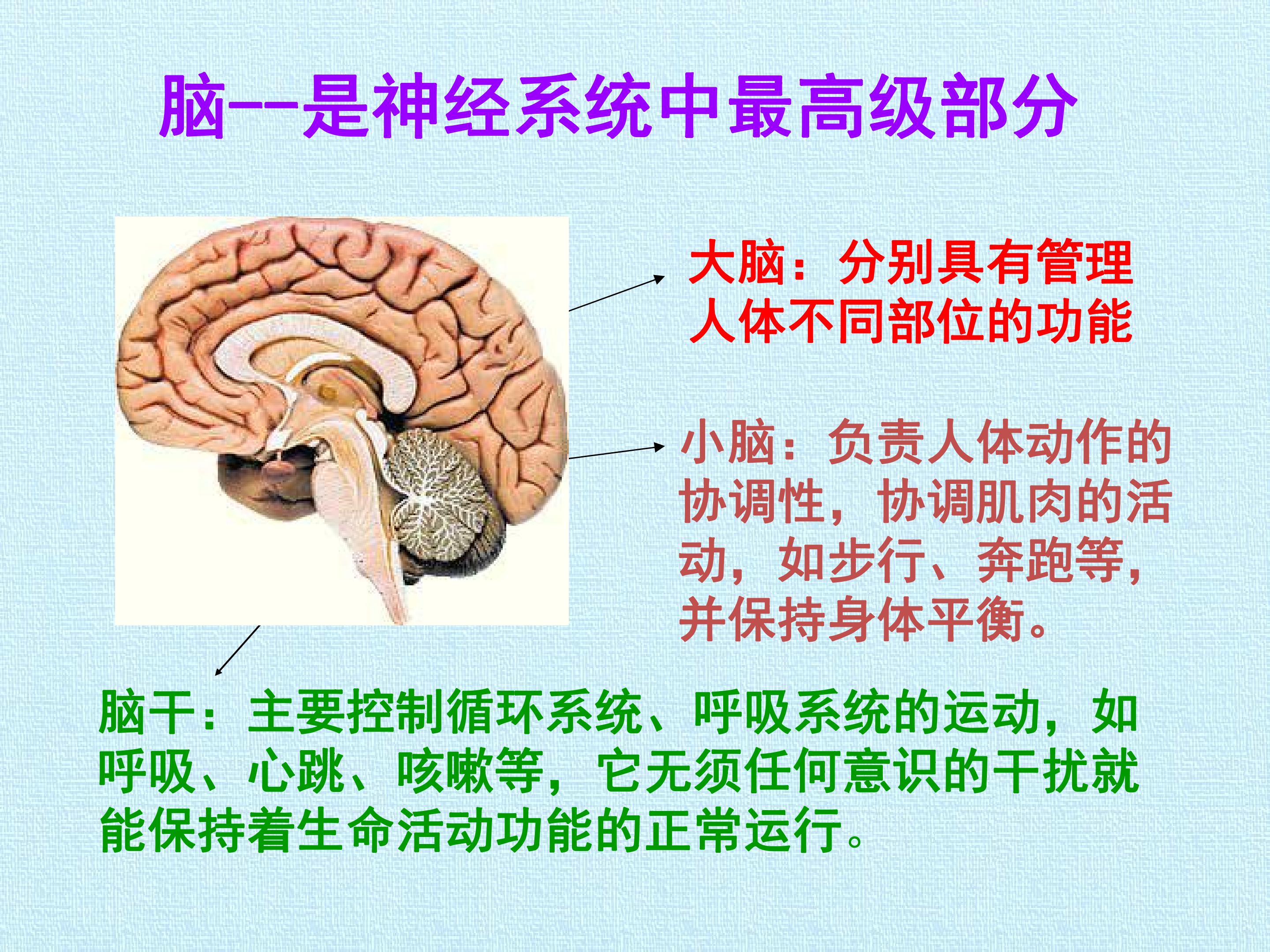 脑--是神经系统中最高级部分

大脑：分别具有管理人体不同部位的功能

小脑：负责人体动作的协调性，协调肌肉的活动，如步行、奔跑等，并保持身体平衡。

脑干：主要控制循环系统、呼吸系统的运动，如呼吸、心跳、咳嗽等，它无须任何意识的干扰就能保持着生命活动功能的正常运行。